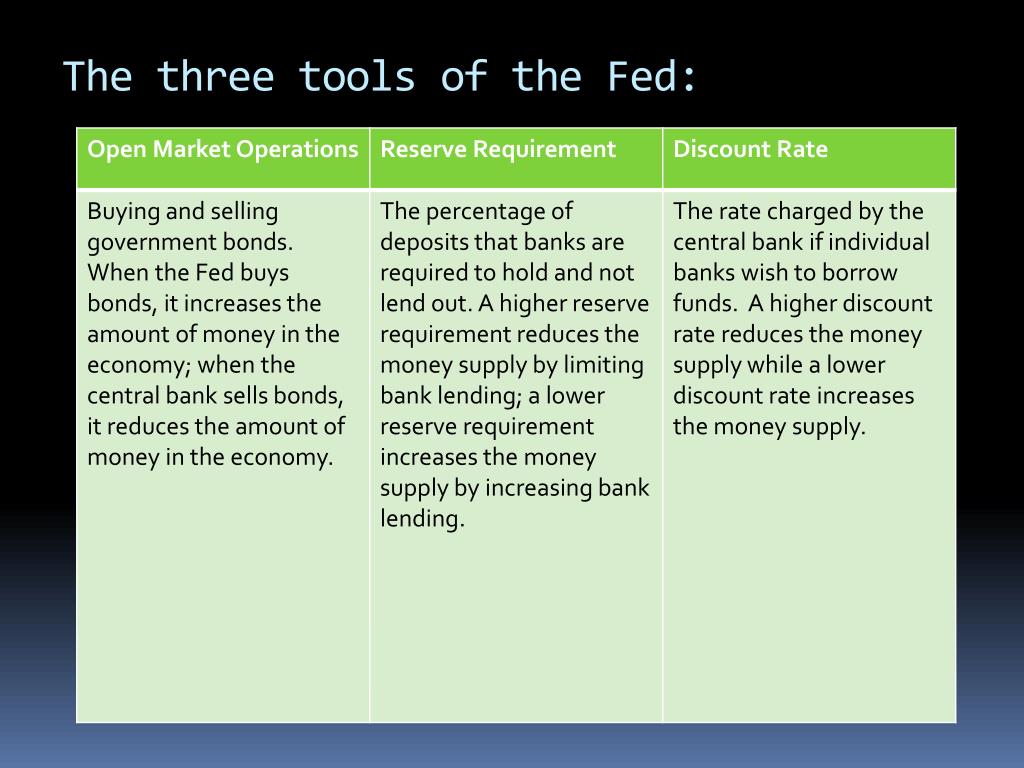 The three tools of the Fed:

| Open Market Operations | Reserve Requirement | Discount Rate |
|---|---|---|
| Buying and selling government bonds. When the Fed buys bonds, it increases the amount of money in the economy; when the central bank sells bonds, it reduces the amount of money in the economy. | The percentage of deposits that banks are required to hold and not lend out. A higher reserve requirement reduces the money supply by limiting bank lending; a lower reserve requirement increases the money supply by increasing bank lending. | The rate charged by the central bank if individual banks wish to borrow funds. A higher discount rate reduces the money supply while a lower discount rate increases the money supply. |